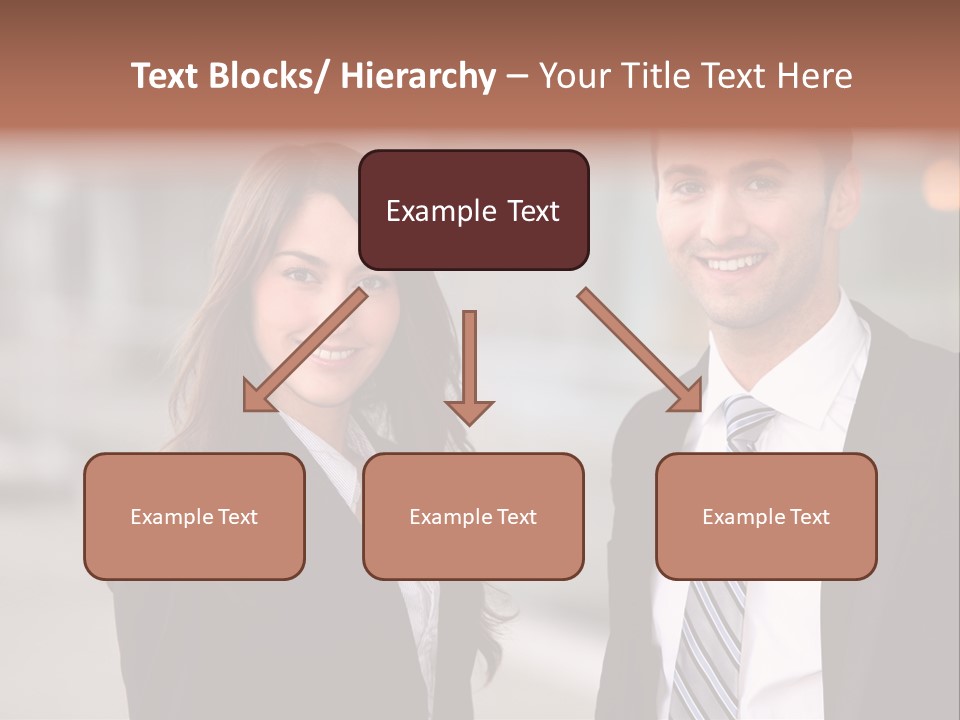 Text Blocks/ Hierarchy – Your Title Text Here

Example Text

Example Text

Example Text

Example Text